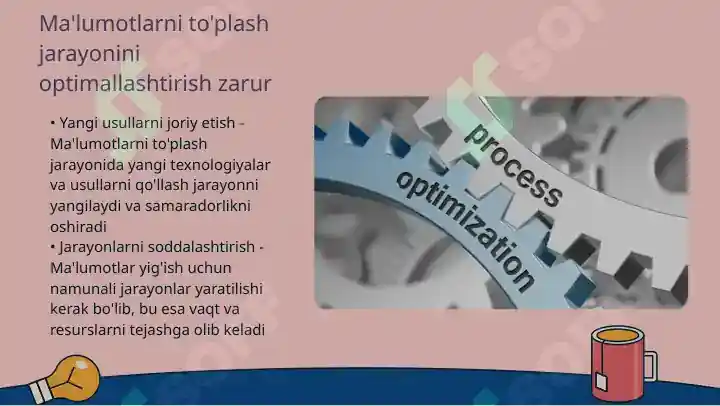 Ma'lumotlarni to'plash jarayonini optimallashtirish zarur

• Yangi usullarni joriy etish - Ma'lumotlarni to'plash jarayonida yangi texnologiyalar va usullarni qo'llash jarayonni yangilaydi va samaradorlikni oshiradi
• Jarayonlarni soddalashtirish - Ma'lumotlar yig'ish uchun namunali jarayonlar yaratilishi kerak bo'lib, bu esa vaqt va resurslarni tejashga olib keladi

process
optimization